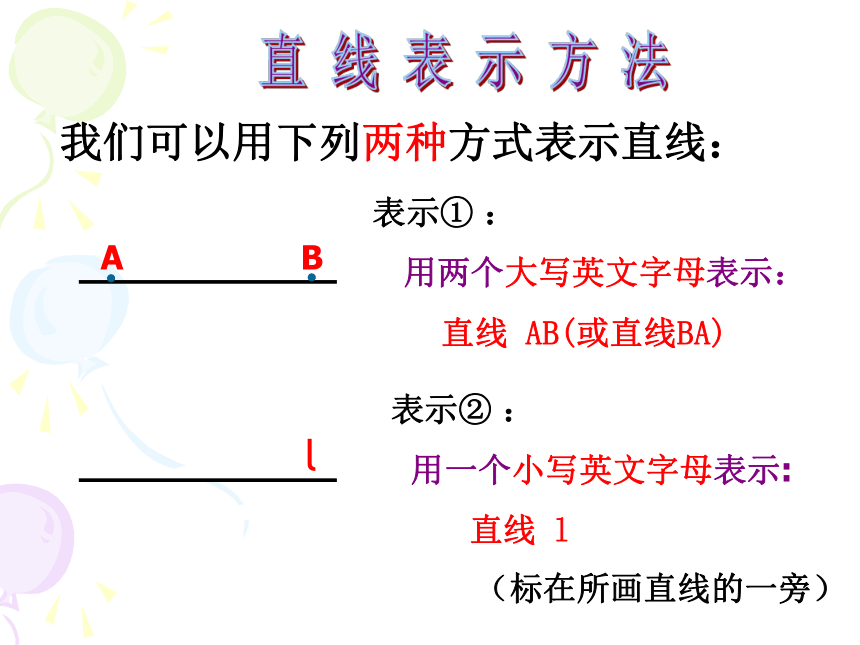 直线表示方法

我们可以用下列两种方式表示直线：

表示①：

A B

用两个大写英文字母表示：

直线 AB(或直线BA)

表示②：

l

用一个小写英文字母表示:

直线 l

（标在所画直线的一旁）